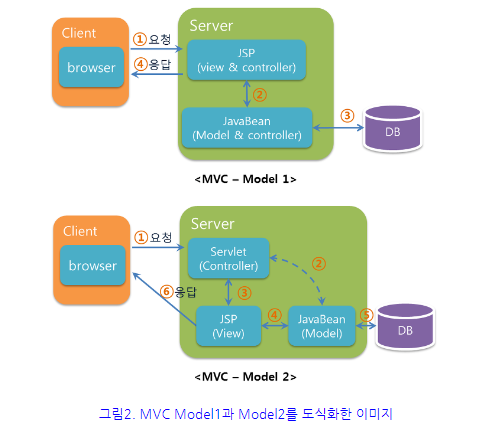 Client

browser

① 요청

④ 응답

Server

JSP
(view & controller)

②

JavaBean
(Model & controller)

③

DB

<MVC – Model 1>

Client

browser

① 요청

⑥ 응답

Server

Servlet
(Controller)

②

③

JSP
(View)

④

JavaBean
(Model)

⑤

DB

<MVC – Model 2>

그림2. MVC Model1과 Model2를 도식화한 이미지